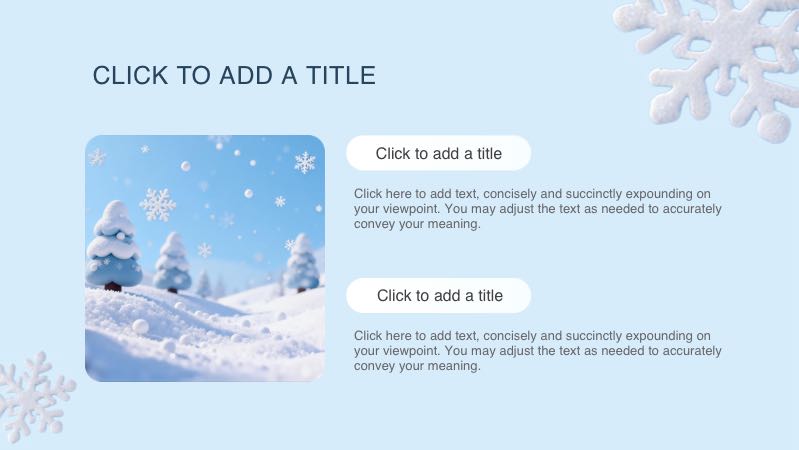 CLICK TO ADD A TITLE

Click to add a title

Click here to add text, concisely and succinctly expounding on your viewpoint. You may adjust the text as needed to accurately convey your meaning.

Click to add a title

Click here to add text, concisely and succinctly expounding on your viewpoint. You may adjust the text as needed to accurately convey your meaning.